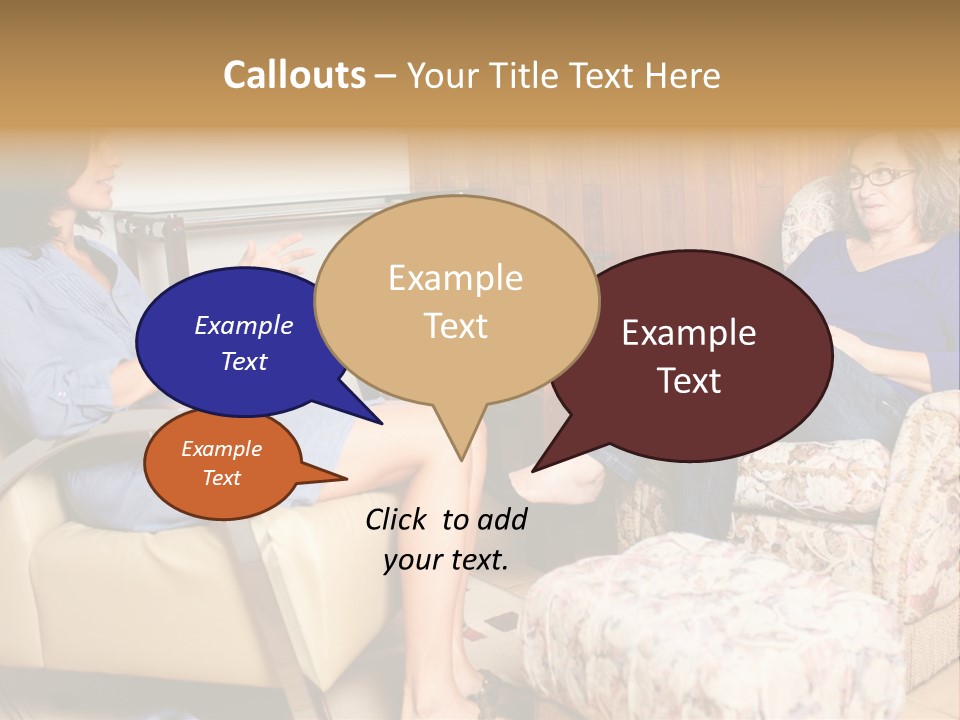 Callouts – Your Title Text Here

Example Text

Example Text

Example Text

Example Text

Click to add your text.